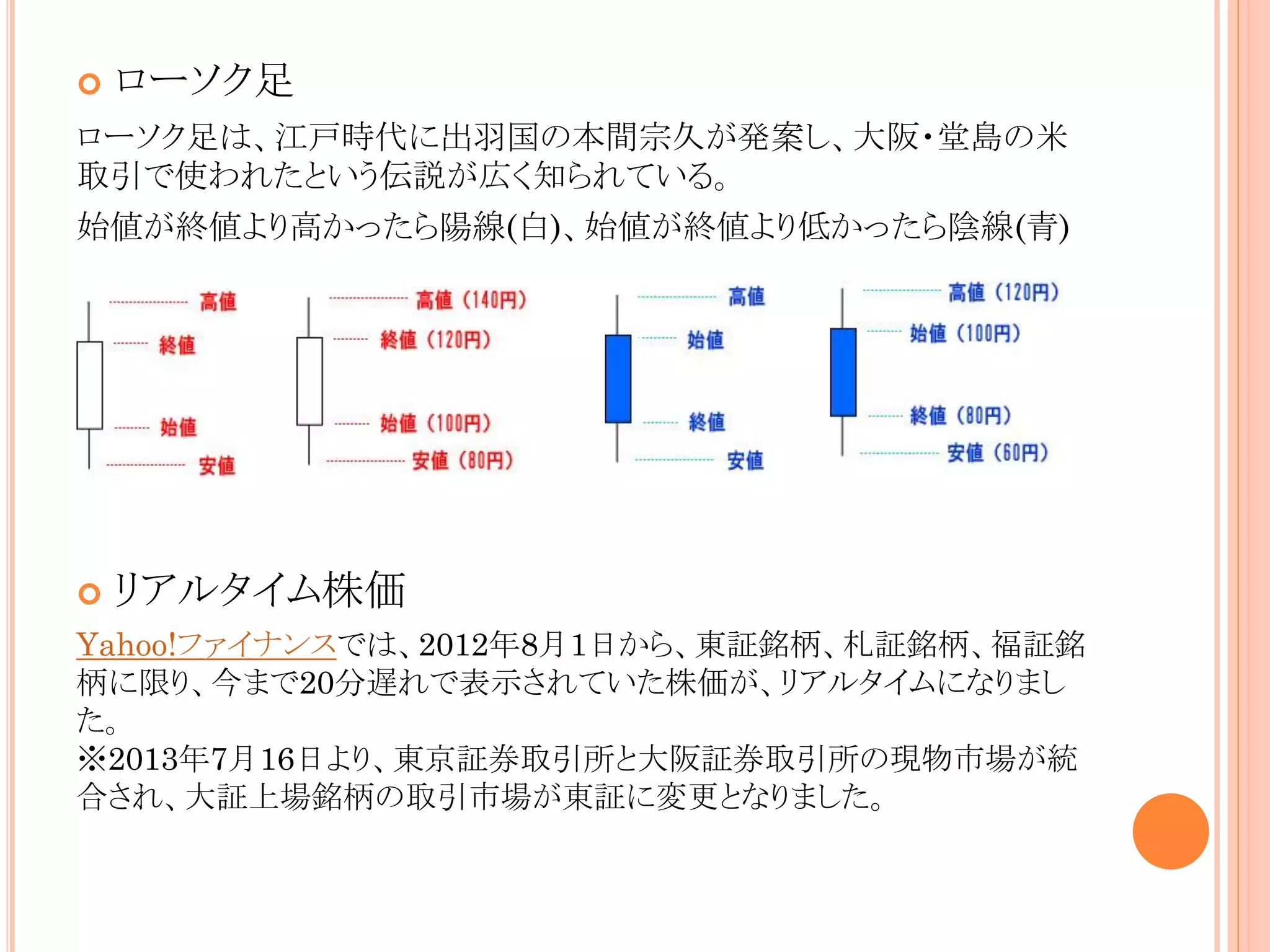 ローソク足

ローソク足は、江戸時代に出羽国の本間宗久が発案し、大阪・堂島の米取引で使われたという伝説が広く知られている。

始値が終値より高かったら陽線(白)、始値が終値より低かったら陰線(青)

高値
終値
始値
安値

高値（140円）
終値（120円）
始値（100円）
安値（80円）

高値
始値
終値
安値

高値（120円）
始値（100円）
終値（80円）
安値（60円）

リアルタイム株価

Yahoo!ファイナンスでは、2012年8月1日から、東証銘柄、札証銘柄、福証銘柄に限り、今まで20分遅れで表示されていた株価が、リアルタイムになりました。
※2013年7月16日より、東京証券取引所と大阪証券取引所の現物市場が統合され、大証上場銘柄の取引市場が東証に変更となりました。